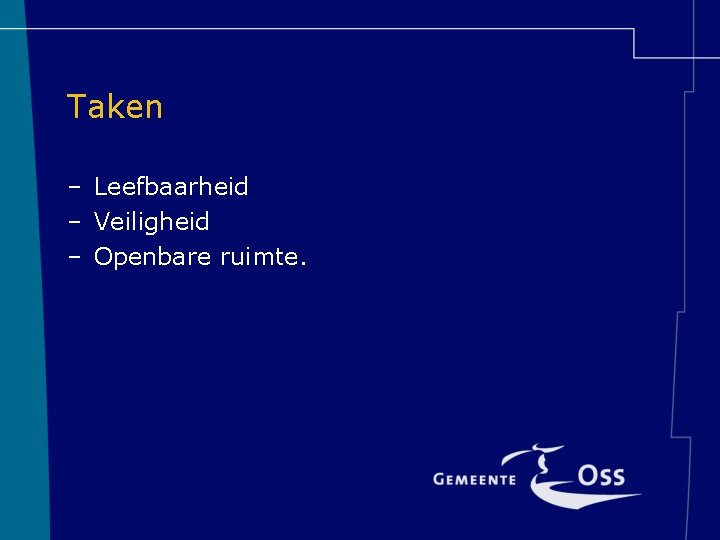 Taken

– Leefbaarheid
– Veiligheid
– Openbare ruimte.

GEMEENTE Oss